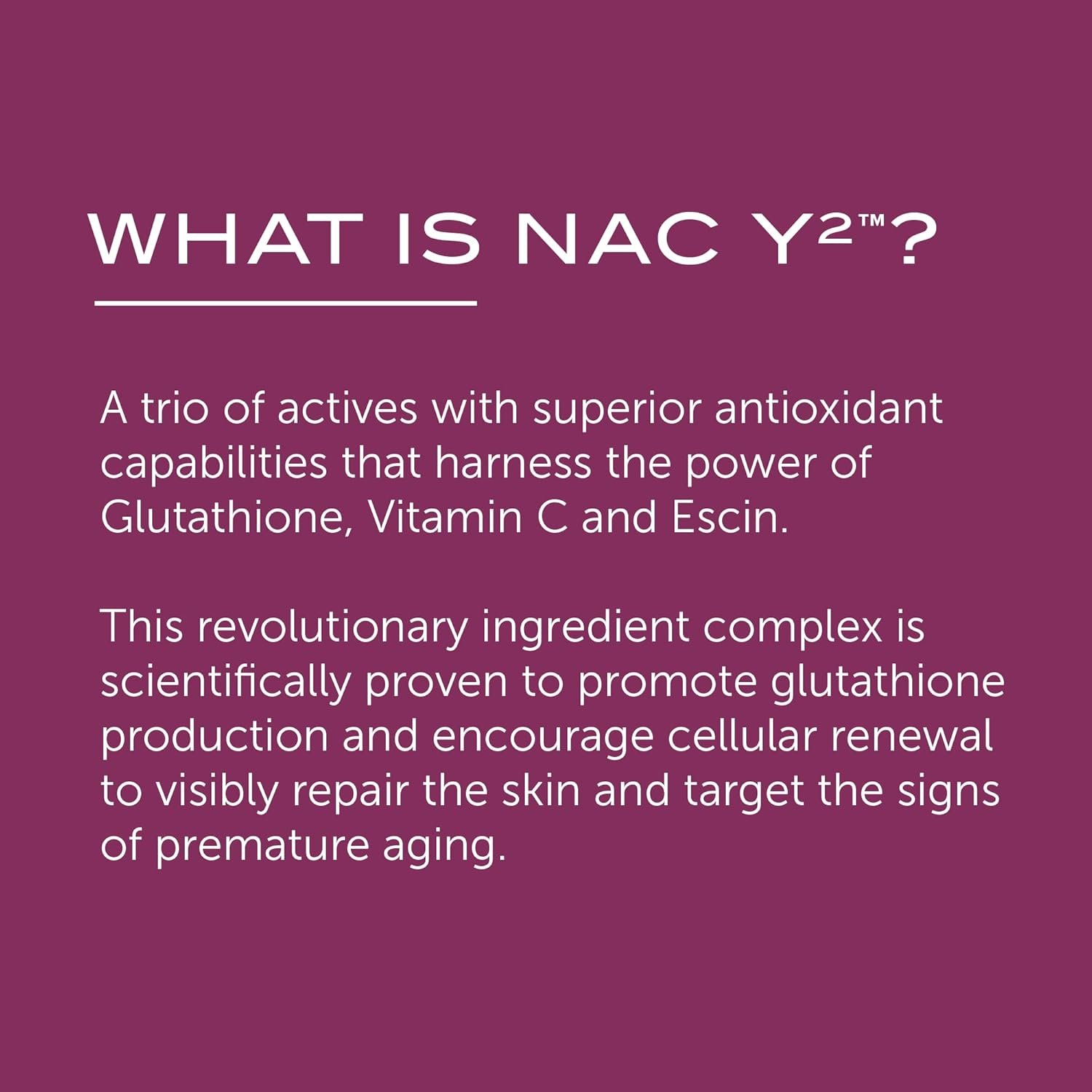 WHAT IS NAC Y²™?

A trio of actives with superior antioxidant capabilities that harness the power of Glutathione, Vitamin C and Escin.

This revolutionary ingredient complex is scientifically proven to promote glutathione production and encourage cellular renewal to visibly repair the skin and target the signs of premature aging.